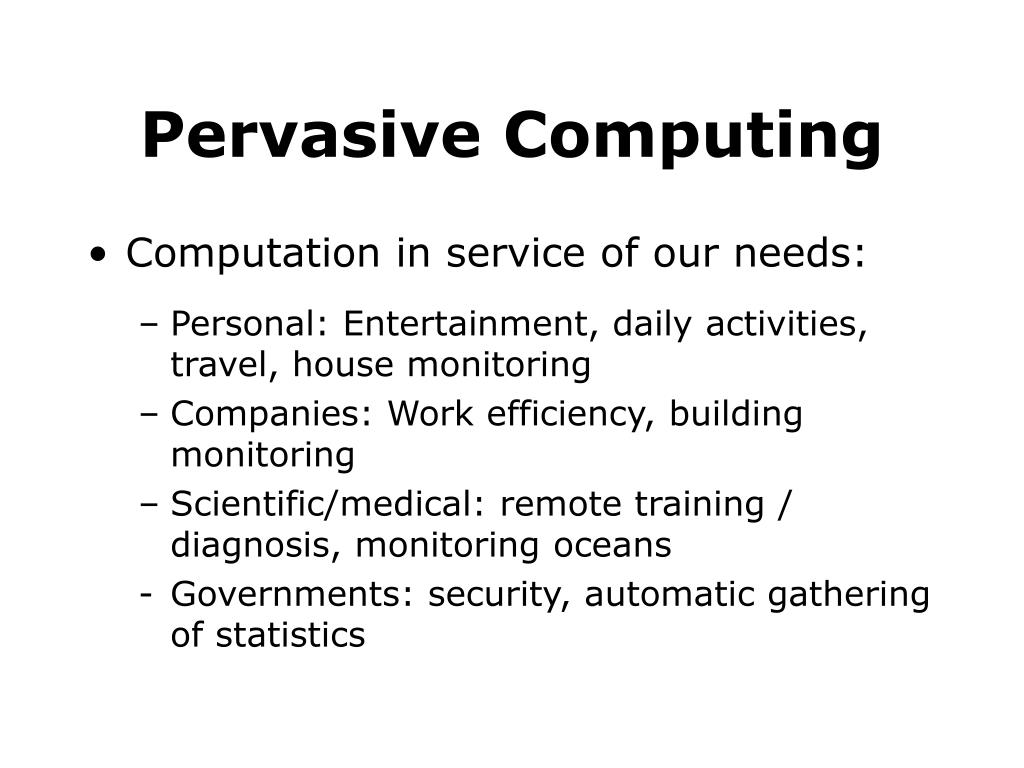 Pervasive Computing

• Computation in service of our needs:

– Personal: Entertainment, daily activities, travel, house monitoring
– Companies: Work efficiency, building monitoring
– Scientific/medical: remote training / diagnosis, monitoring oceans
- Governments: security, automatic gathering of statistics